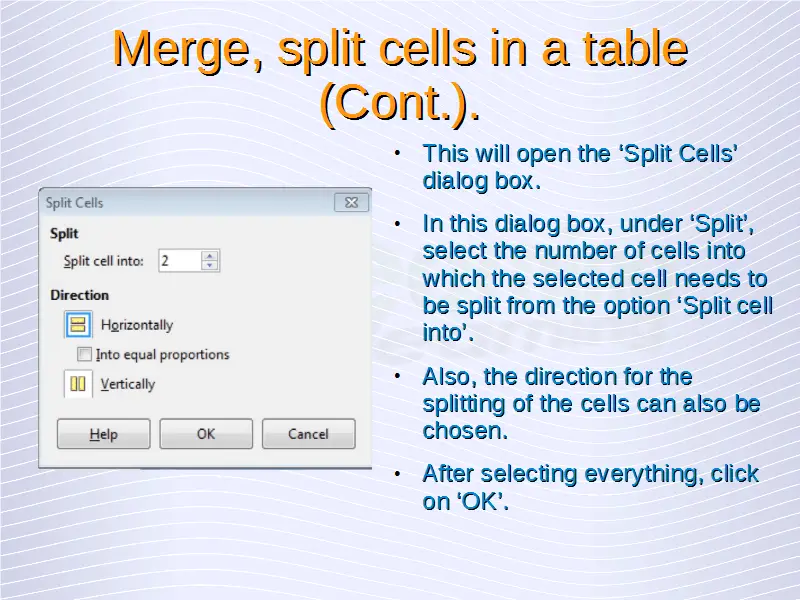 Merge, split cells in a table (Cont.).

Split Cells

Split

Split cell into: 2

Direction

Horizontally

Into equal proportions

Vertically

Help OK Cancel

• This will open the ‘Split Cells’ dialog box.

• In this dialog box, under ‘Split’, select the number of cells into which the selected cell needs to be split from the option ‘Split cell into’.

• Also, the direction for the splitting of the cells can also be chosen.

• After selecting everything, click on ‘OK’.